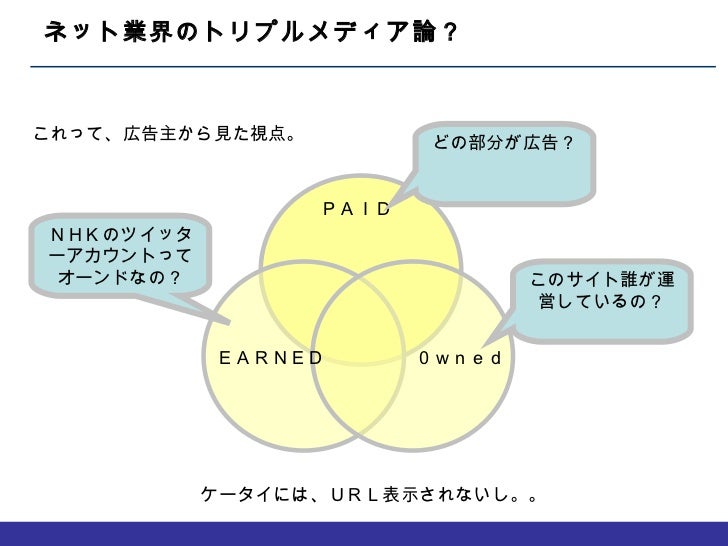 ネット業界のトリプルメディア論？

これって、広告主から見た視点。

どの部分が広告？

PAID

NHKのツイッターアカウントってオーンドなの？

このサイト誰が運営しているの？

EARNED

0wned

ケータイには、URL表示されないし。。